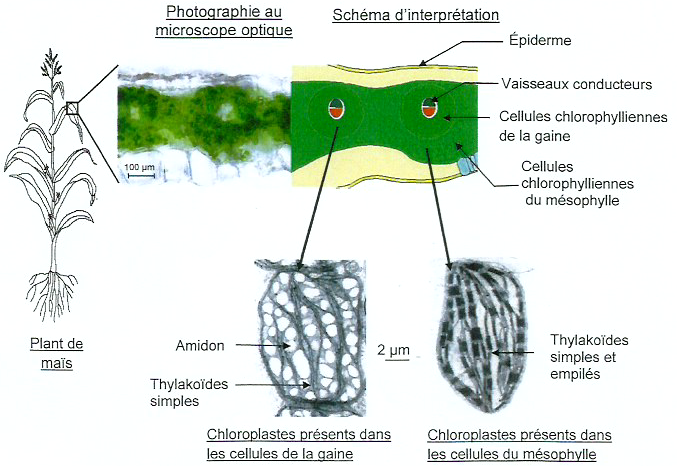 Photographie au microscope optique

Schéma d'interprétation

Épiderme

Vaisseaux conducteurs

Cellules chlorophylliennes de la gaine

Cellules chlorophylliennes du mésophylle

100 µm

Plant de maïs

Amidon

Thylakoïdes simples

2 µm

Thylakoïdes simples et empilés

Chloroplastes présents dans les cellules de la gaine

Chloroplastes présents dans les cellules du mésophylle